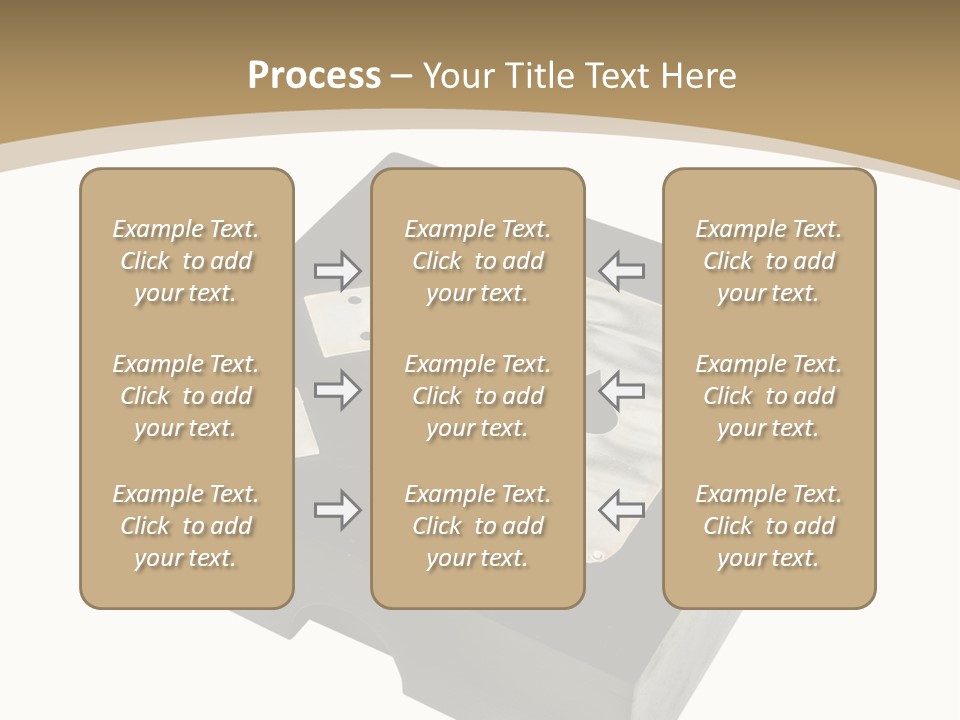 Process – Your Title Text Here

Example Text. Click to add your text.

Example Text. Click to add your text.

Example Text. Click to add your text.

Example Text. Click to add your text.

Example Text. Click to add your text.

Example Text. Click to add your text.

Example Text. Click to add your text.

Example Text. Click to add your text.

Example Text. Click to add your text.